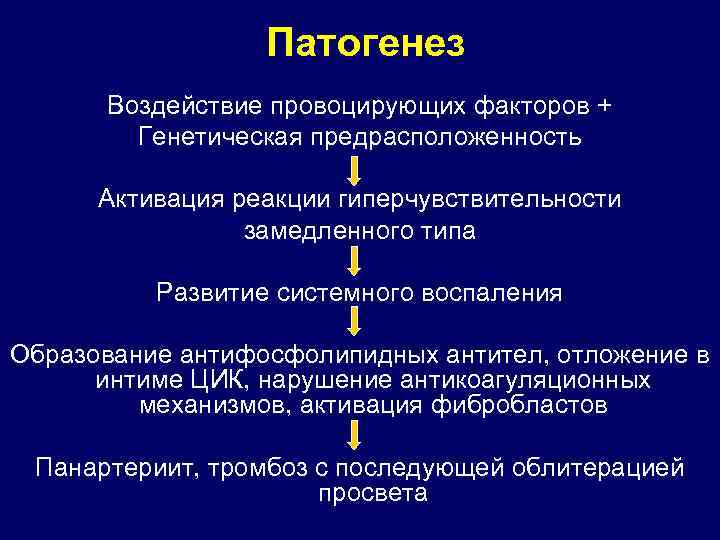 Патогенез

Воздействие провоцирующих факторов + Генетическая предрасположенность

Активация реакции гиперчувствительности замедленного типа

Развитие системного воспаления

Образование антифосфолипидных антител, отложение в интиме ЦИК, нарушение антикоагуляционных механизмов, активация фибробластов

Панартериит, тромбоз с последующей облитерацией просвета